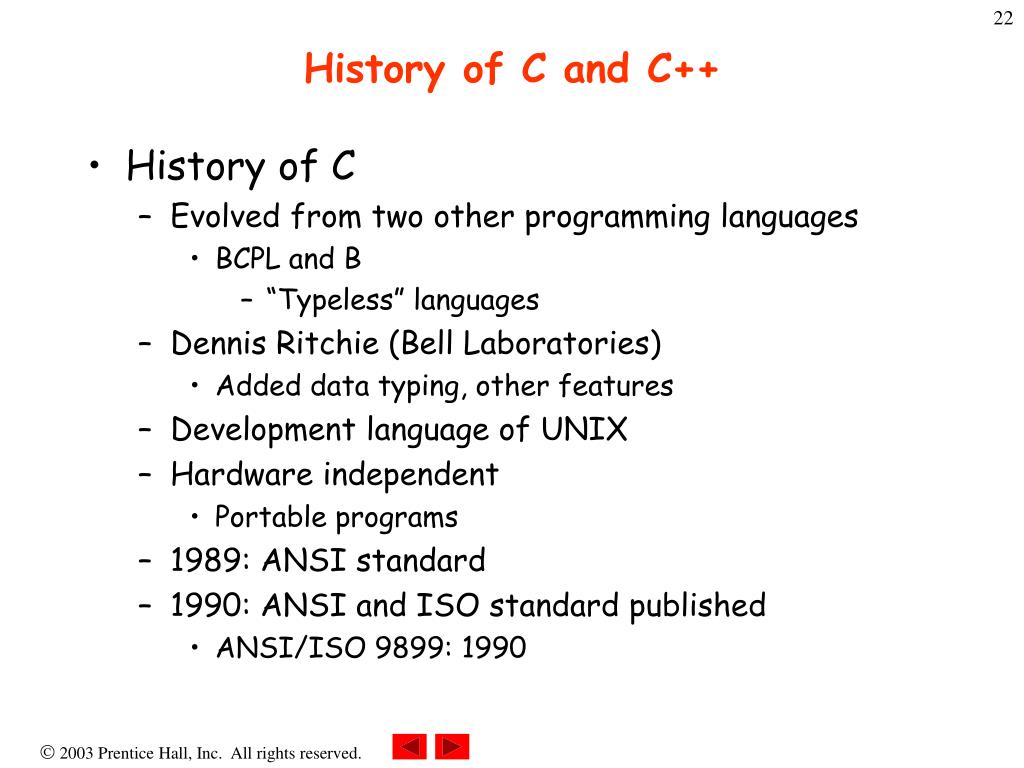 22

History of C and C++

• History of C
– Evolved from two other programming languages
• BCPL and B
– “Typeless” languages
– Dennis Ritchie (Bell Laboratories)
• Added data typing, other features
– Development language of UNIX
– Hardware independent
• Portable programs
– 1989: ANSI standard
– 1990: ANSI and ISO standard published
• ANSI/ISO 9899: 1990

© 2003 Prentice Hall, Inc. All rights reserved.